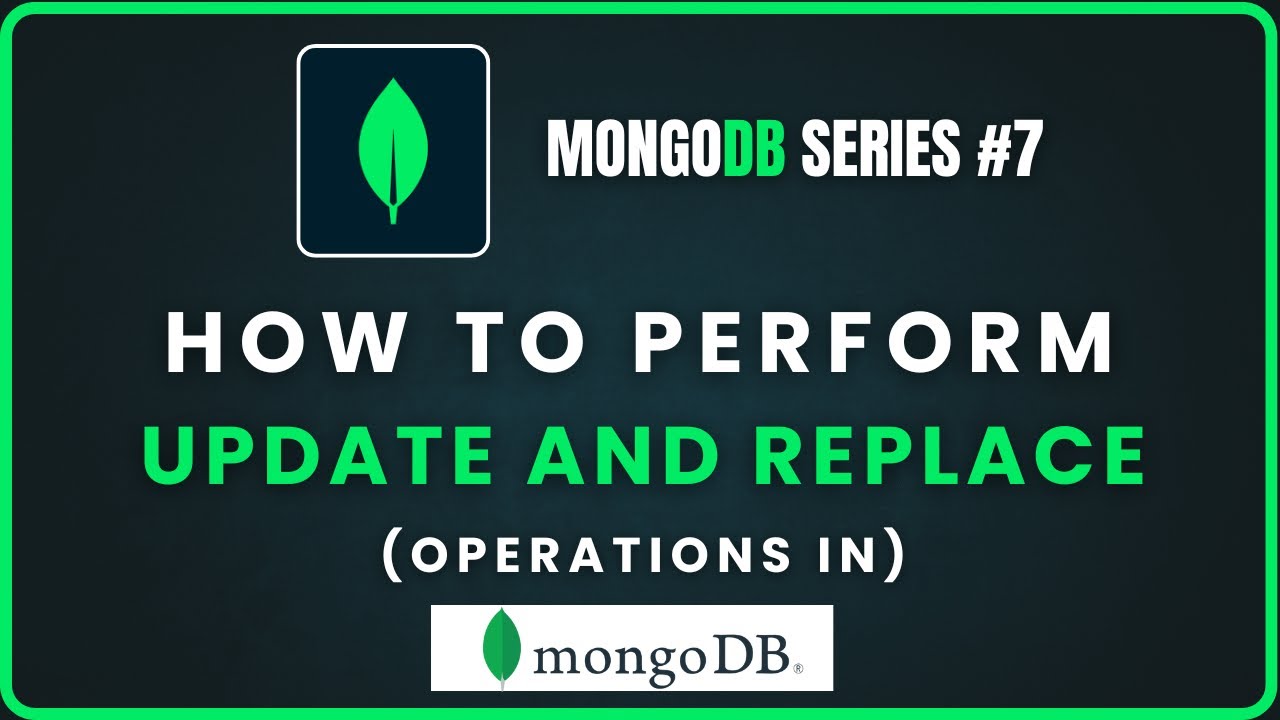 MONGODB SERIES #7

HOW TO PERFORM

UPDATE AND REPLACE

(OPERATIONS IN)

mongoDB®